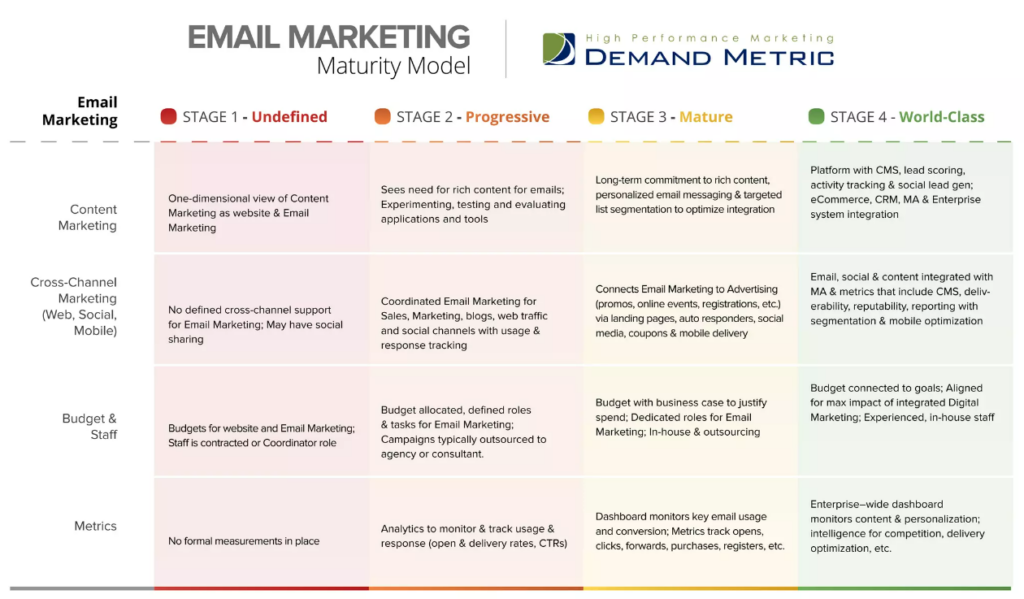 EMAIL MARKETING
Maturity Model

High Performance Marketing
DEMAND METRIC

| Email Marketing | STAGE 1 - Undefined | STAGE 2 - Progressive | STAGE 3 - Mature | STAGE 4 - World-Class |
|---|---|---|---|---|
| Content Marketing | One-dimensional view of Content Marketing as website & Email Marketing | Sees need for rich content for emails; Experimenting, testing and evaluating applications and tools | Long-term commitment to rich content, personalized email messaging & targeted list segmentation to optimize integration | Platform with CMS, lead scoring, activity tracking & social lead gen; eCommerce, CRM, MA & Enterprise system integration |
| Cross-Channel Marketing (Web, Social, Mobile) | No defined cross-channel support for Email Marketing; May have social sharing | Coordinated Email Marketing for Sales, Marketing, blogs, web traffic and social channels with usage & response tracking | Connects Email Marketing to Advertising (promos, online events, registrations, etc.) via landing pages, auto responders, social media, coupons & mobile delivery | Email, social & content integrated with MA & metrics that include CMS, deliverability, reputability, reporting with segmentation & mobile optimization |
| Budget & Staff | Budgets for website and Email Marketing; Staff is contracted or Coordinator role | Budget allocated, defined roles & tasks for Email Marketing; Campaigns typically outsourced to agency or consultant. | Budget with business case to justify spend; Dedicated roles for Email Marketing; In-house & outsourcing | Budget connected to goals; Aligned for max impact of integrated Digital Marketing; Experienced, in-house staff |
| Metrics | No formal measurements in place | Analytics to monitor & track usage & response (open & delivery rates, CTRs) | Dashboard monitors key email usage and conversion; Metrics track opens, clicks, forwards, purchases, registers, etc. | Enterprise–wide dashboard monitors content & personalization; intelligence for competition, delivery optimization, etc. |